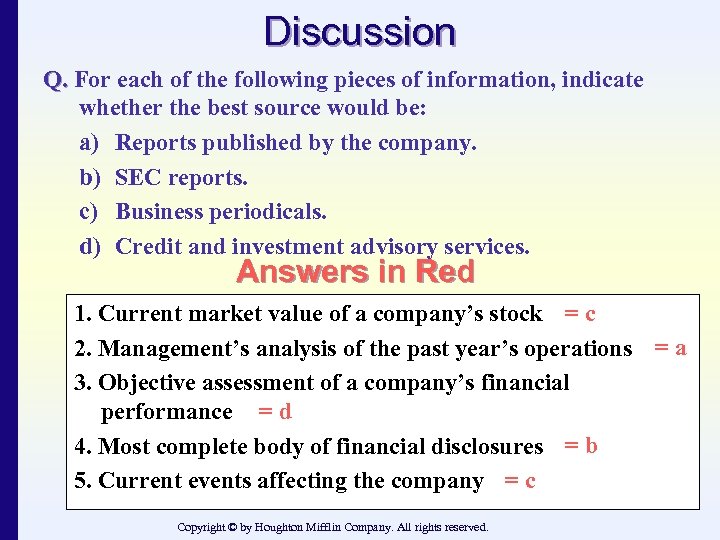 Discussion

Q. For each of the following pieces of information, indicate whether the best source would be:

a) Reports published by the company.

b) SEC reports.

c) Business periodicals.

d) Credit and investment advisory services.

Answers in Red

1. Current market value of a company's stock = c

2. Management's analysis of the past year's operations = a

3. Objective assessment of a company's financial performance = d

4. Most complete body of financial disclosures = b

5. Current events affecting the company = c

Copyright © by Houghton Mifflin Company. All rights reserved.